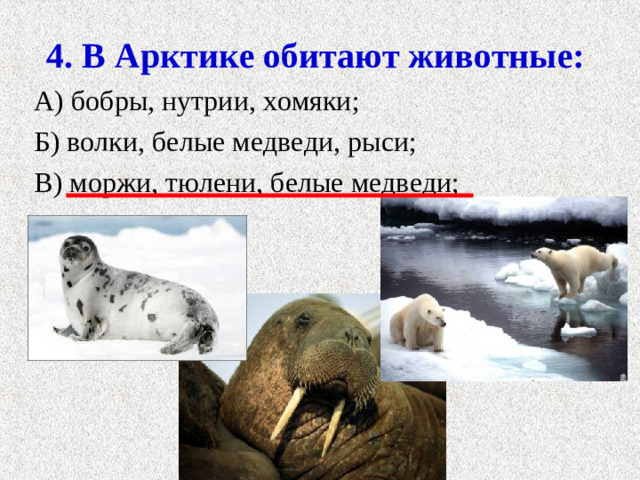 4. В Арктике обитают животные:

А) бобры, нутрии, хомяки;

Б) волки, белые медведи, рыси;

В) моржи, тюлени, белые медведи;